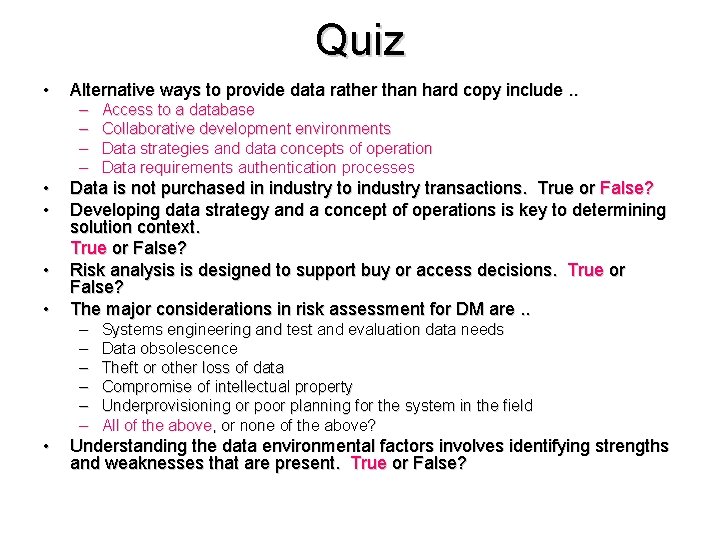 Quiz

• Alternative ways to provide data rather than hard copy include ..
– Access to a database
– Collaborative development environments
– Data strategies and data concepts of operation
– Data requirements authentication processes

• Data is not purchased in industry to industry transactions. True or False?

• Developing data strategy and a concept of operations is key to determining solution context.
True or False?

• Risk analysis is designed to support buy or access decisions. True or False?

• The major considerations in risk assessment for DM are ..
– Systems engineering and test and evaluation data needs
– Data obsolescence
– Theft or other loss of data
– Compromise of intellectual property
– Underprovisioning or poor planning for the system in the field
– All of the above, or none of the above?

• Understanding the data environmental factors involves identifying strengths and weaknesses that are present. True or False?